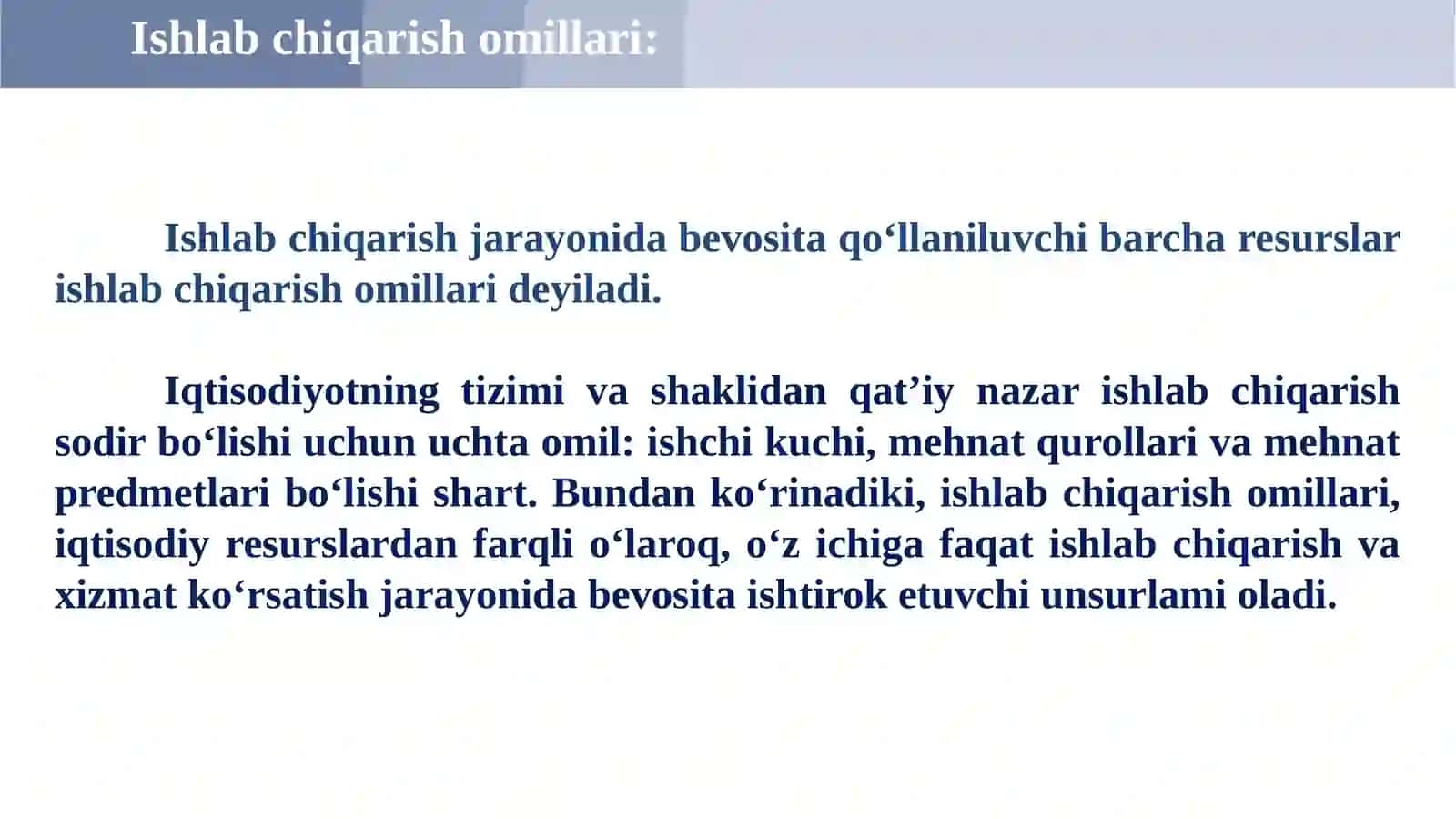 Ishlab chiqarish omillari:

Ishlab chiqarish jarayonida bevosita qo‘llaniluvchi barcha resurslar ishlab chiqarish omillari deyiladi.

Iqtisodiyotning tizimi va shaklidan qat’iy nazar ishlab chiqarish sodir bo‘lishi uchun uchta omil: ishchi kuchi, mehnat qurollari va mehnat predmetlari bo‘lishi shart. Bundan ko‘rinadiki, ishlab chiqarish omillari, iqtisodiy resurslardan farqli o‘laroq, o‘z ichiga faqat ishlab chiqarish va xizmat ko‘rsatish jarayonida bevosita ishtirok etuvchi unsurlami oladi.